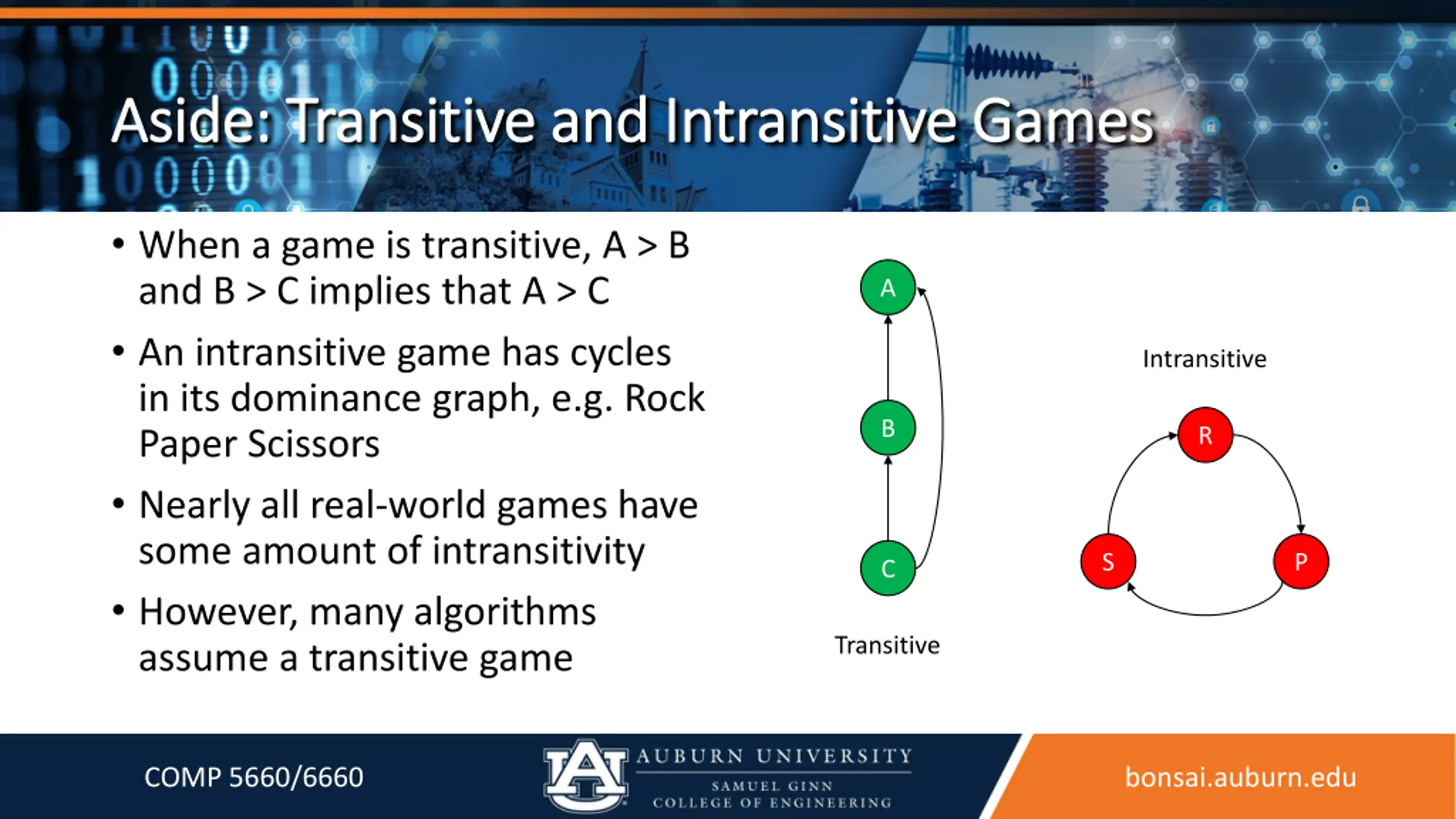 Aside: Transitive and Intransitive Games

• When a game is transitive, A > B and B > C implies that A > C

• An intransitive game has cycles in its dominance graph, e.g. Rock Paper Scissors

• Nearly all real-world games have some amount of intransitivity

• However, many algorithms assume a transitive game

A

B

C

Transitive

Intransitive

R

S

P

COMP 5660/6660

AU AUBURN UNIVERSITY SAMUEL GINN COLLEGE OF ENGINEERING

bonsai.auburn.edu